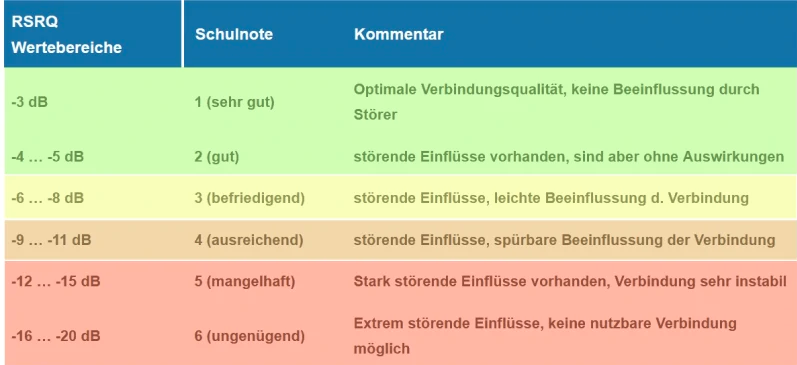 | RSRQ Wertebereiche | Schulnote | Kommentar |
|---|---|---|
| -3 dB | 1 (sehr gut) | Optimale Verbindungsqualität, keine Beeinflussung durch Störer |
| -4 … -5 dB | 2 (gut) | störende Einflüsse vorhanden, sind aber ohne Auswirkungen |
| -6 … -8 dB | 3 (befriedigend) | störende Einflüsse, leichte Beeinflussung d. Verbindung |
| -9 … -11 dB | 4 (ausreichend) | störende Einflüsse, spürbare Beeinflussung der Verbindung |
| -12 … -15 dB | 5 (mangelhaft) | Stark störende Einflüsse vorhanden, Verbindung sehr instabil |
| -16 … -20 dB | 6 (ungenügend) | Extrem störende Einflüsse, keine nutzbare Verbindung möglich |